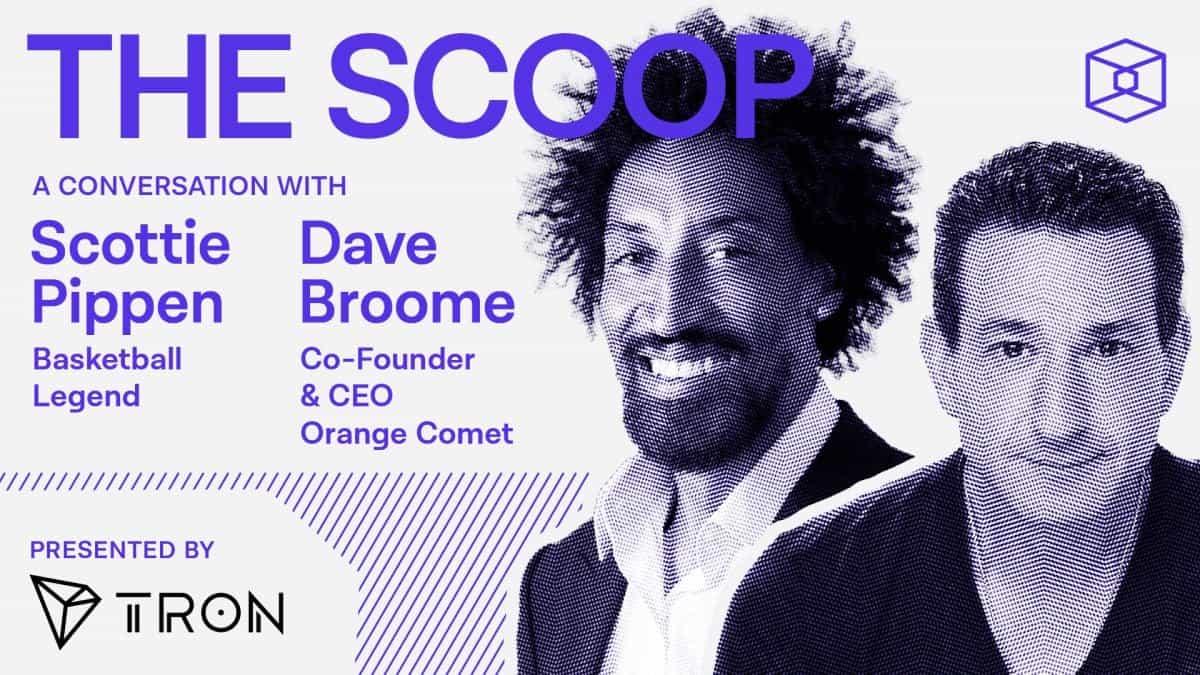 THE SCOOP

A CONVERSATION WITH

Scottie Pippen
Basketball Legend

Dave Broome
Co-Founder & CEO Orange Comet

PRESENTED BY

TRON